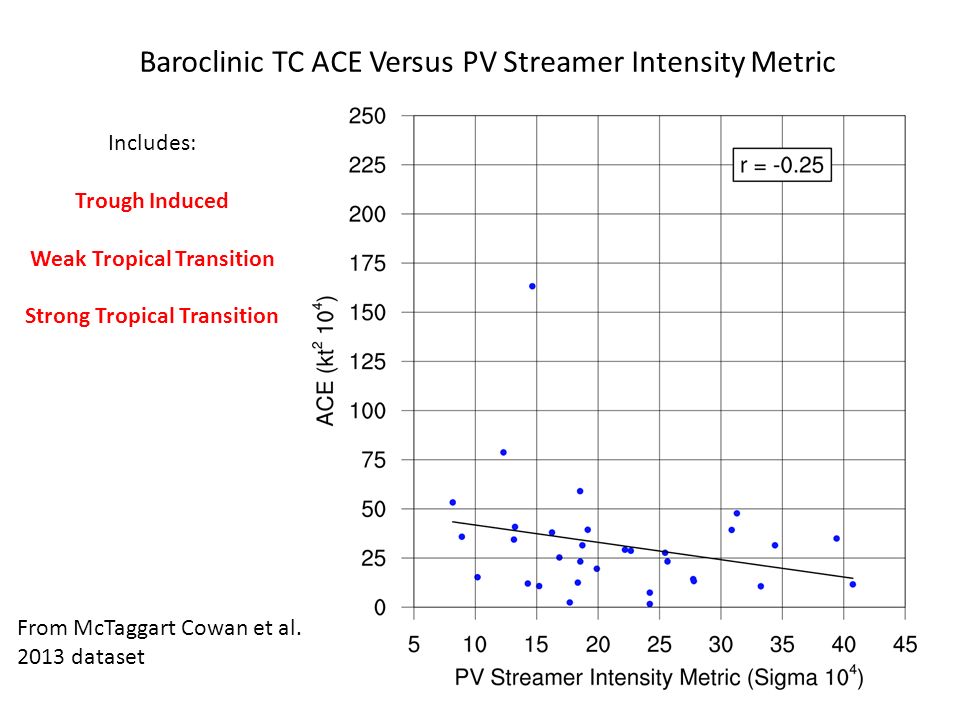 Baroclinic TC ACE Versus PV Streamer Intensity Metric

Includes:

Trough Induced

Weak Tropical Transition

Strong Tropical Transition

From McTaggart Cowan et al. 2013 dataset

r = -0.25

ACE ($kt^2$ $10^4$)

250
225
200
175
150
125
100
75
50
25
0

5 10 15 20 25 30 35 40 45

PV Streamer Intensity Metric (Sigma $10^4$)